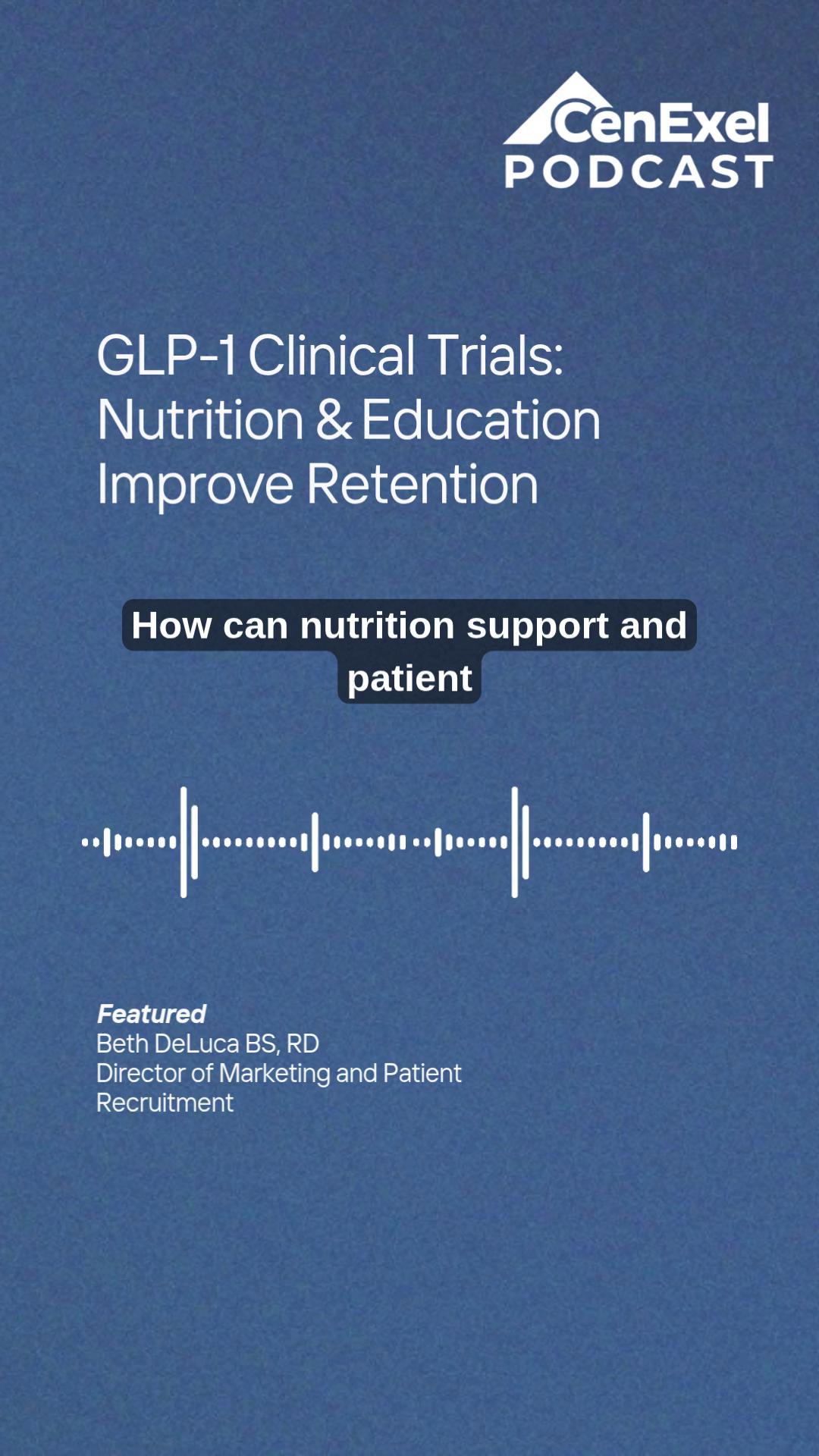 CenExel
PODCAST

GLP-1 Clinical Trials: Nutrition & Education Improve Retention

How can nutrition support and patient

Featured
Beth DeLuca BS, RD
Director of Marketing and Patient Recruitment